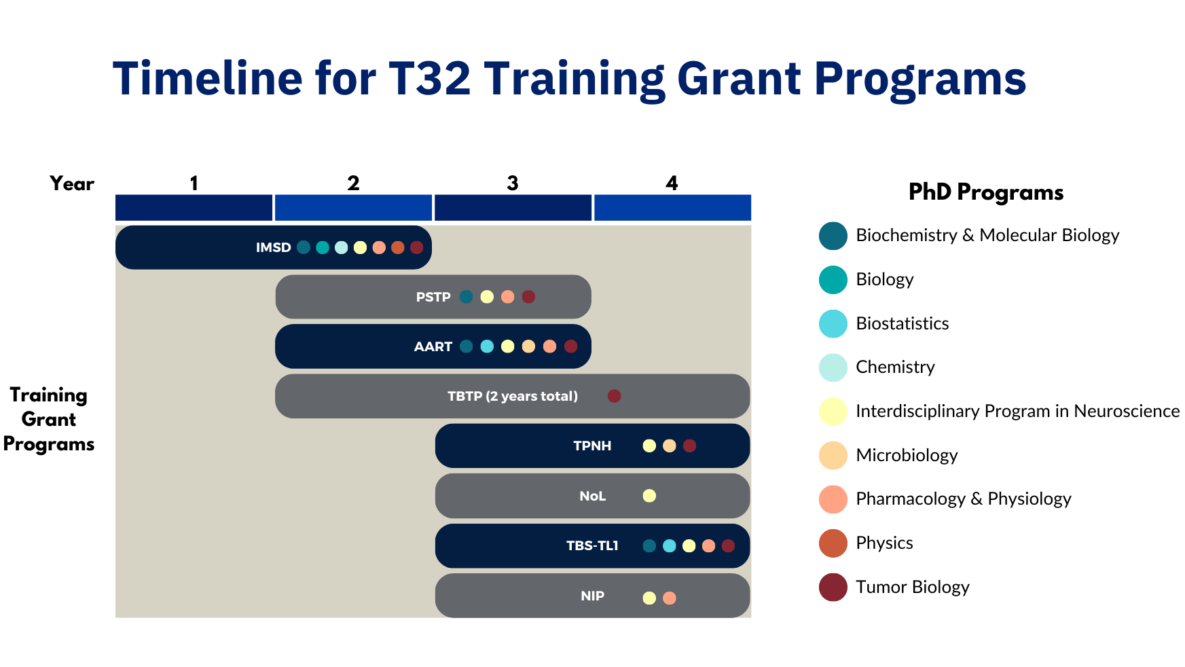 Timeline for T32 Training Grant Programs

Year 1 2 3 4

Training Grant Programs

IMSD

PSTP

AART

TBTP (2 years total)

TPNH

NoL

TBS-TL1

NIP

PhD Programs

Biochemistry & Molecular Biology

Biology

Biostatistics

Chemistry

Interdisciplinary Program in Neuroscience

Microbiology

Pharmacology & Physiology

Physics

Tumor Biology